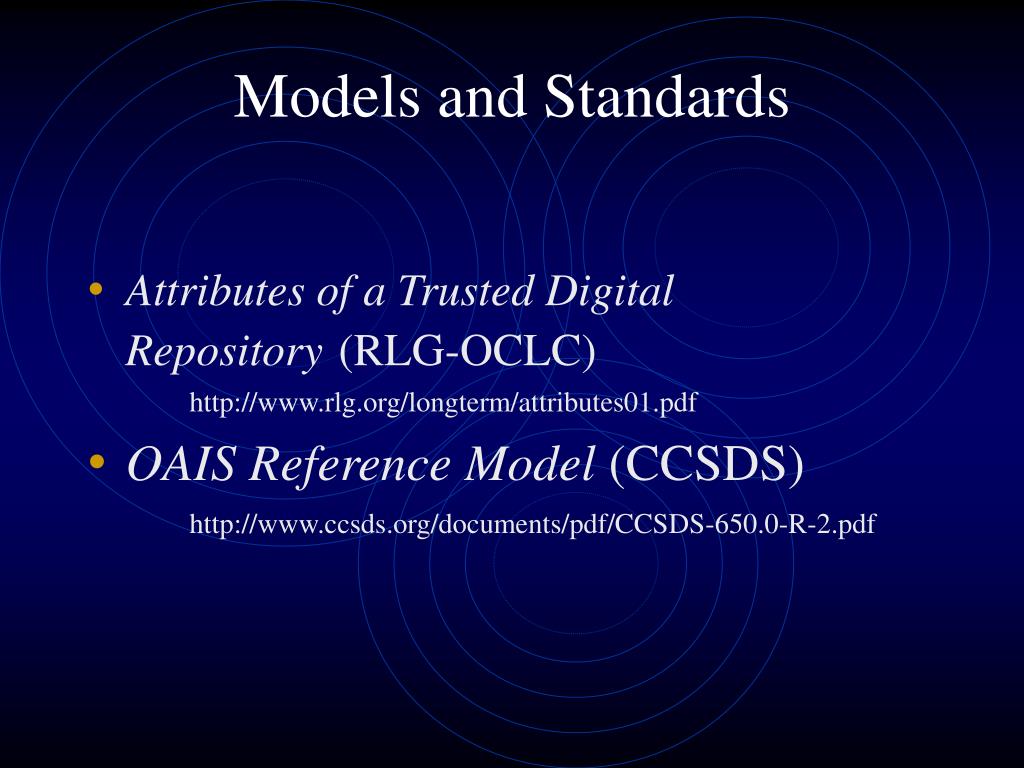 Models and Standards

• Attributes of a Trusted Digital Repository (RLG-OCLC)

http://www.rlg.org/longterm/attributes01.pdf

• OAIS Reference Model (CCSDS)

http://www.ccsds.org/documents/pdf/CCSDS-650.0-R-2.pdf